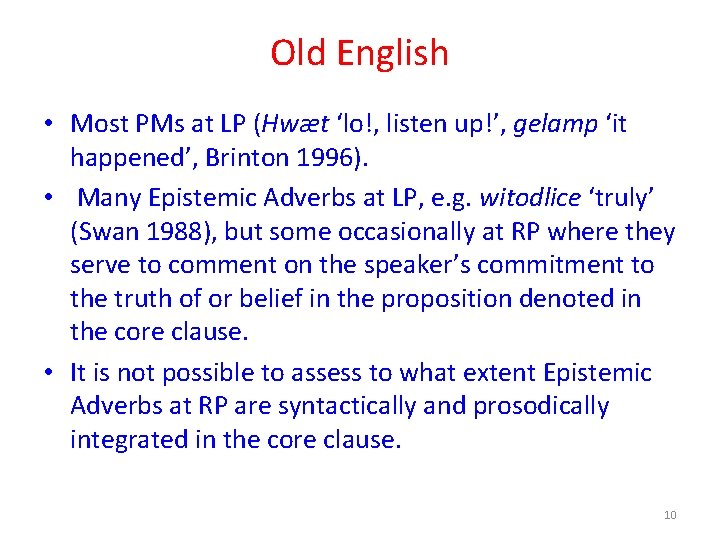 Old English

• Most PMs at LP (Hwæt ‘lo!, listen up!’, gelamp ‘it happened’, Brinton 1996).

• Many Epistemic Adverbs at LP, e.g. witodlice ‘truly’ (Swan 1988), but some occasionally at RP where they serve to comment on the speaker’s commitment to the truth of or belief in the proposition denoted in the core clause.

• It is not possible to assess to what extent Epistemic Adverbs at RP are syntactically and prosodically integrated in the core clause.

10